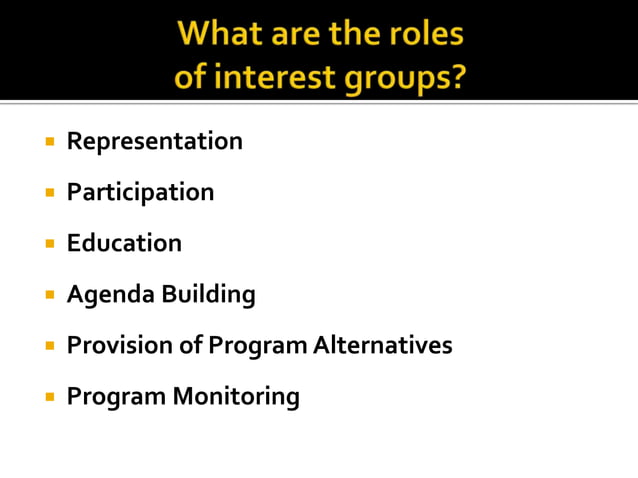 What are the roles of interest groups?

- Representation
- Participation
- Education
- Agenda Building
- Provision of Program Alternatives
- Program Monitoring